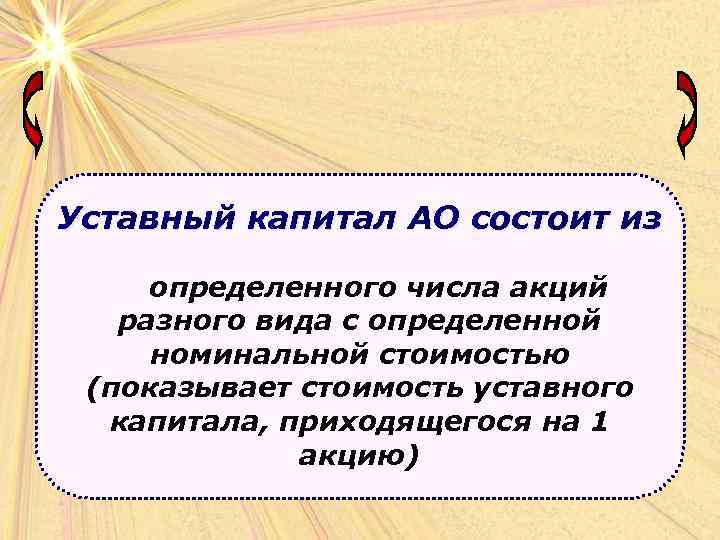 Уставный капитал АО состоит из

определенного числа акций разного вида с определенной номинальной стоимостью (показывает стоимость уставного капитала, приходящегося на 1 акцию)